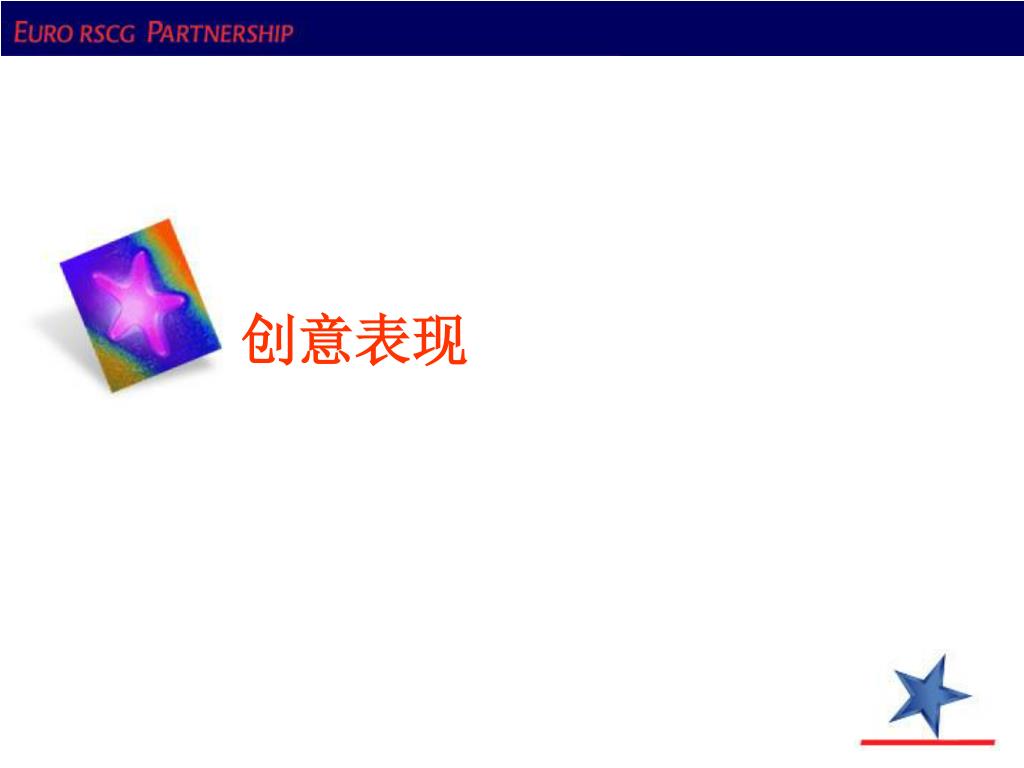 EURO RSCG PARTNERSHIP

创意表现